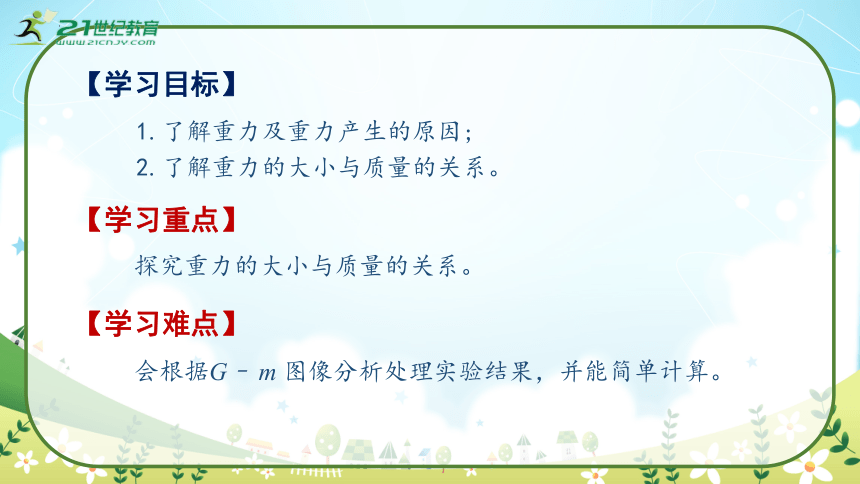 21世纪教育
www.21cnjy.com

【学习目标】

1. 了解重力及重力产生的原因；
2. 了解重力的大小与质量的关系。

【学习重点】

探究重力的大小与质量的关系。

【学习难点】

会根据$G-m$图像分析处理实验结果，并能简单计算。